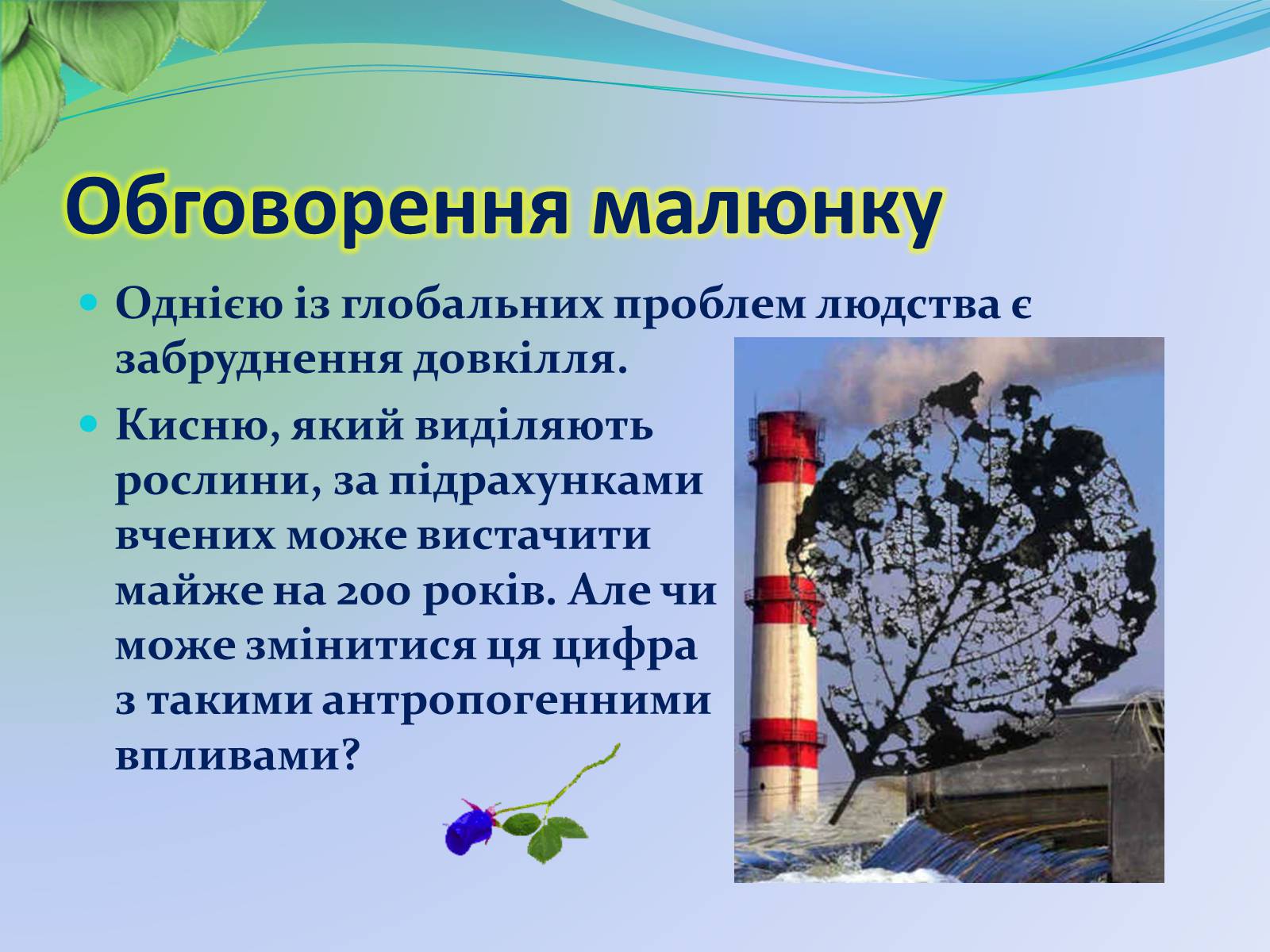 Обговорення малюнку

Однією із глобальних проблем людства є забруднення довкілля.

Кисню, який виділяють рослини, за підрахунками вчених може вистачити майже на 200 років. Але чи може змінитися ця цифра з такими антропогенними впливами?